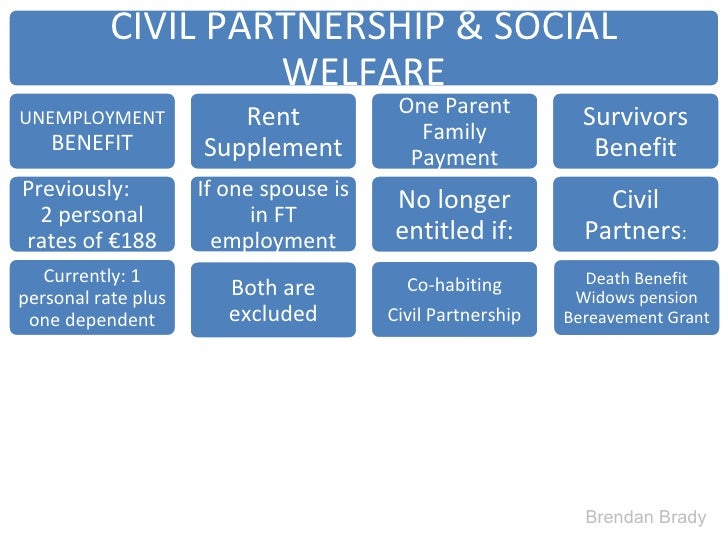 CIVIL PARTNERSHIP & SOCIAL WELFARE

UNEMPLOYMENT BENEFIT

Previously: 2 personal rates of €188

Currently: 1 personal rate plus one dependent

Rent Supplement

If one spouse is in FT employment

Both are excluded

One Parent Family Payment

No longer entitled if:

Co-habiting

Civil Partnership

Survivors Benefit

Civil Partners:

Death Benefit
Widows pension
Bereavement Grant

Brendan Brady